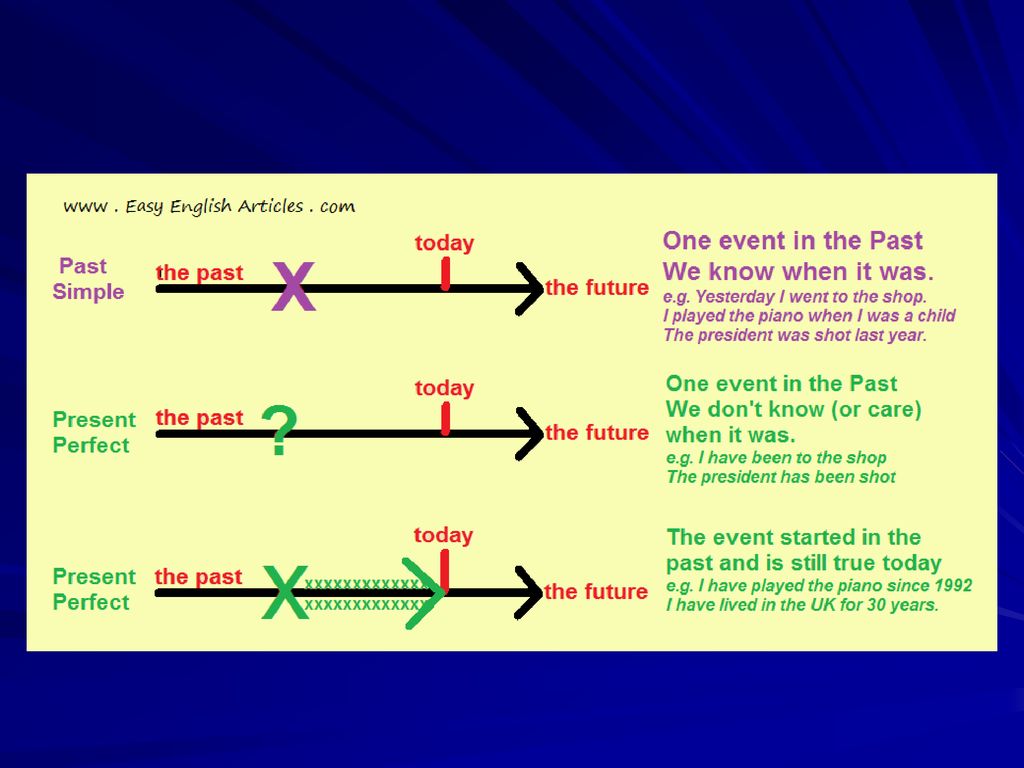 www . Easy English Articles . com

Past Simple

the past

X

today

the future

One event in the Past
We know when it was.
e.g. Yesterday I went to the shop.
I played the piano when I was a child
The president was shot last year.

Present Perfect

the past

?

today

the future

One event in the Past
We don't know (or care) when it was.
e.g. I have been to the shop
The president has been shot

Present Perfect

the past

X

xxxxxxxxxxxxx
xxxxxxxxxxxxx

today

the future

The event started in the past and is still true today
e.g. I have played the piano since 1992
I have lived in the UK for 30 years.